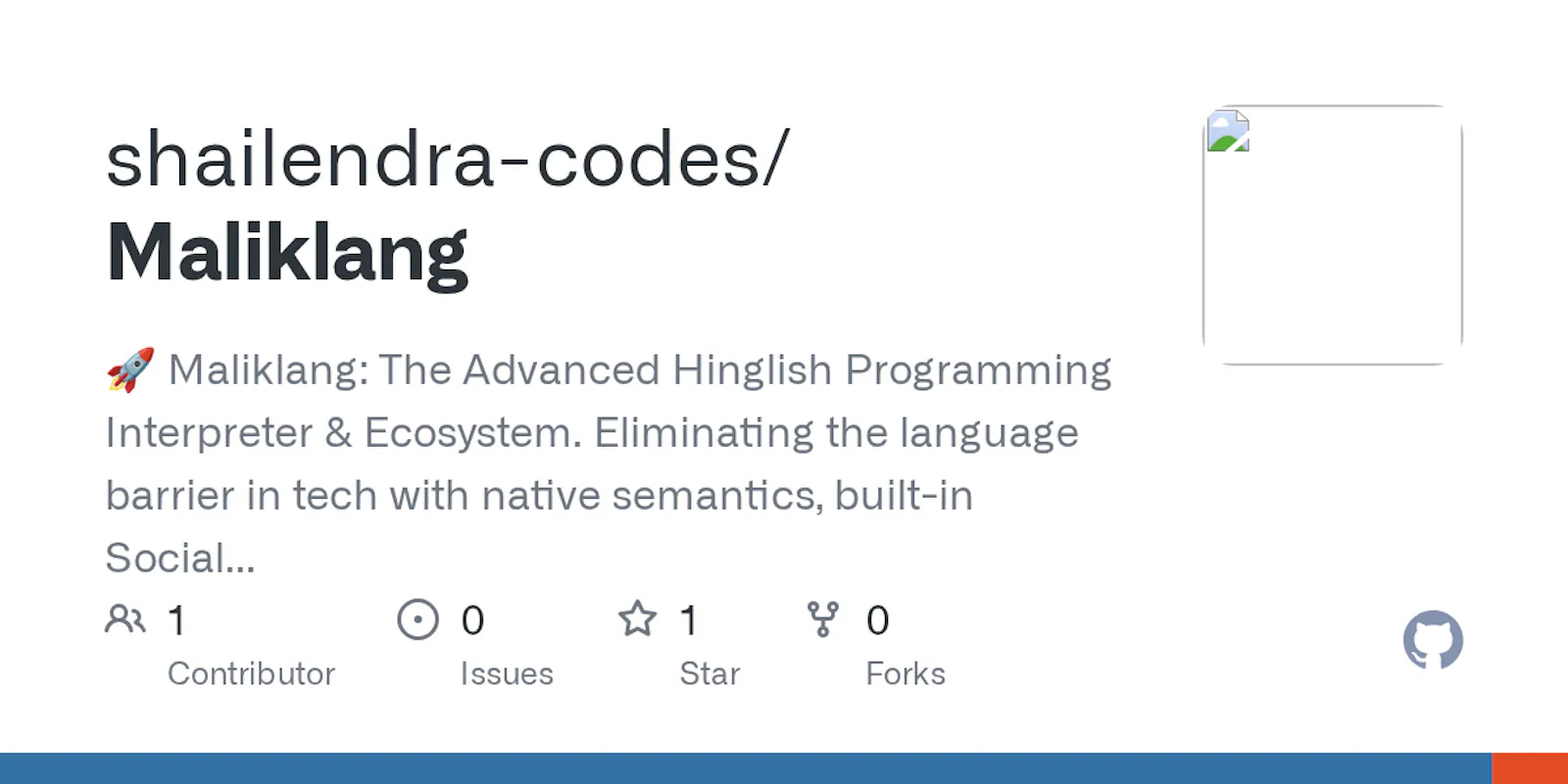 shailendra-codes/
Maliklang

🚀 Maliklang: The Advanced Hinglish Programming Interpreter & Ecosystem. Eliminating the language barrier in tech with native semantics, built-in Social...

1 Contributor
0 Issues
1 Star
0 Forks